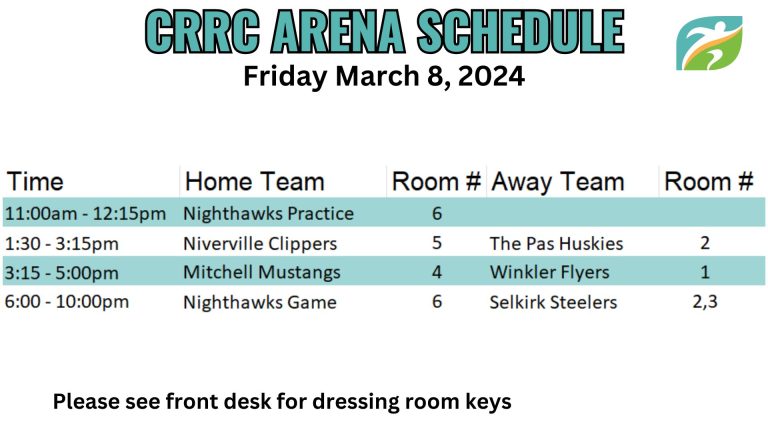 CRRC ARENA SCHEDULE
Friday March 8, 2024

| Time | Home Team | Room # | Away Team | Room # |
|---|---|---|---|---|
| 11:00am - 12:15pm | Nighthawks Practice | 6 | | |
| 1:30 - 3:15pm | Niverville Clippers | 5 | The Pas Huskies | 2 |
| 3:15 - 5:00pm | Mitchell Mustangs | 4 | Winkler Flyers | 1 |
| 6:00 - 10:00pm | Nighthawks Game | 6 | Selkirk Steelers | 2,3 |

Please see front desk for dressing room keys